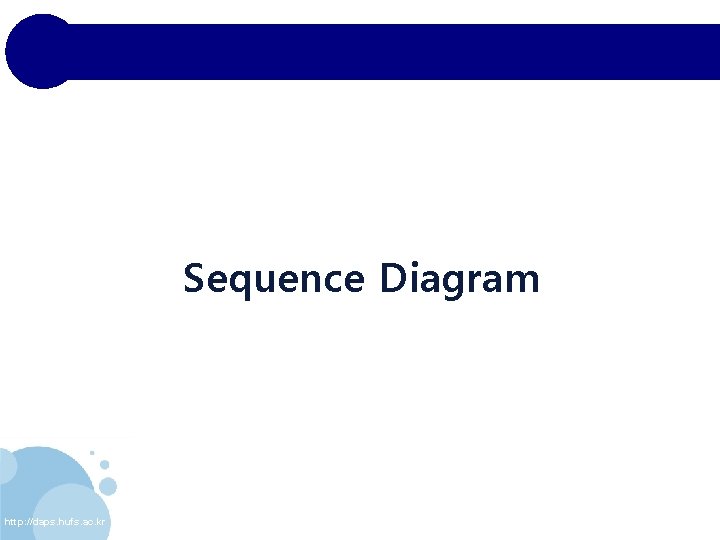 Sequence Diagram

http://daps.hufs.ac.kr